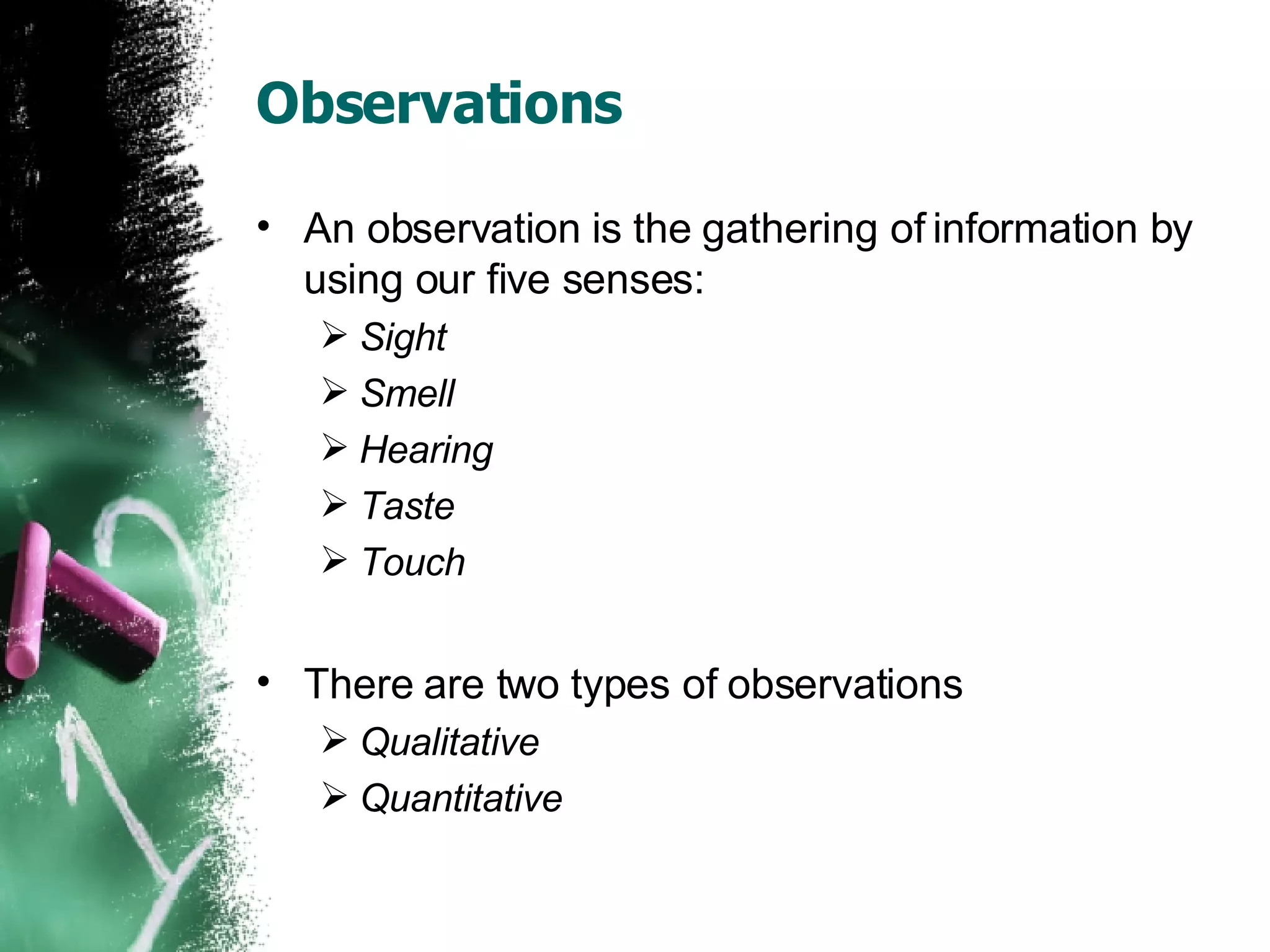 Observations

• An observation is the gathering of information by using our five senses:
  ➢ Sight
  ➢ Smell
  ➢ Hearing
  ➢ Taste
  ➢ Touch

• There are two types of observations
  ➢ Qualitative
  ➢ Quantitative